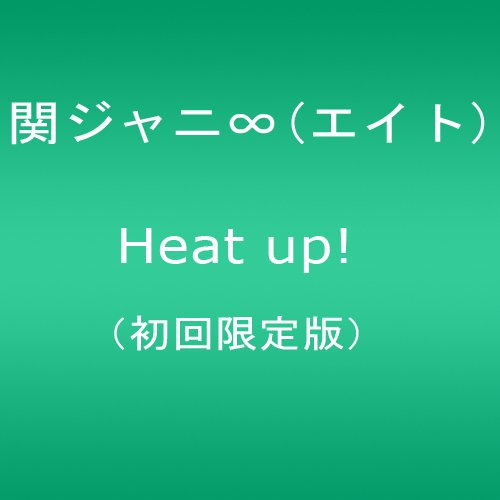 関ジャニ∞(エイト)

Heat up!

(初回限定版)